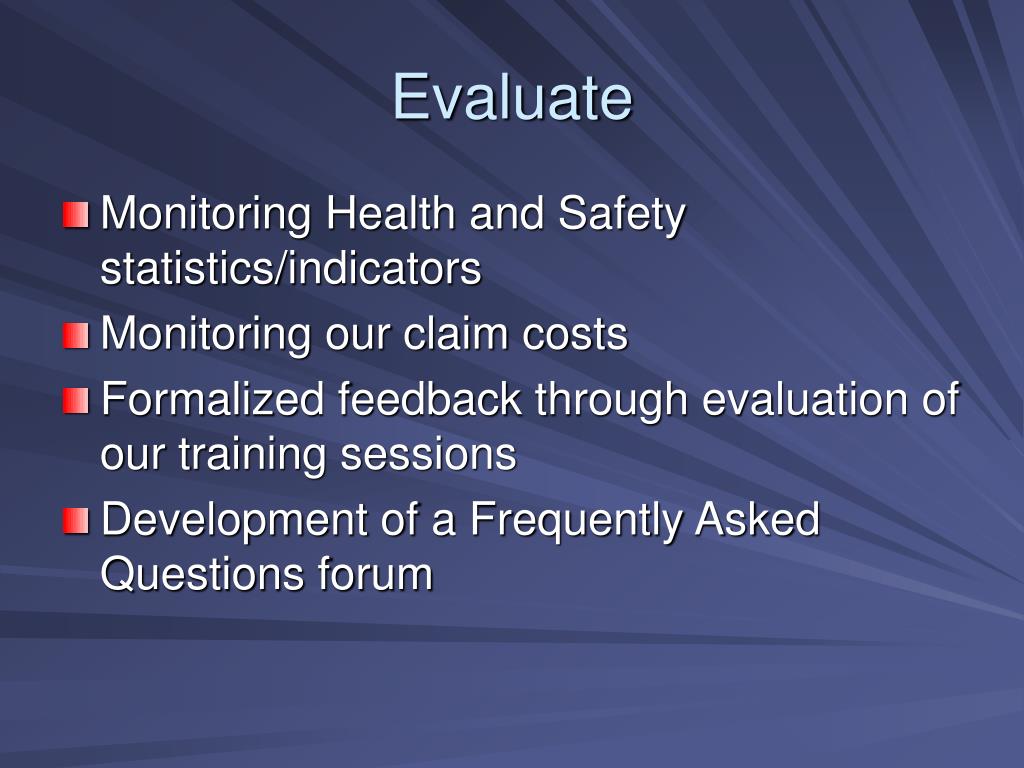 Evaluate

Monitoring Health and Safety statistics/indicators

Monitoring our claim costs

Formalized feedback through evaluation of our training sessions

Development of a Frequently Asked Questions forum